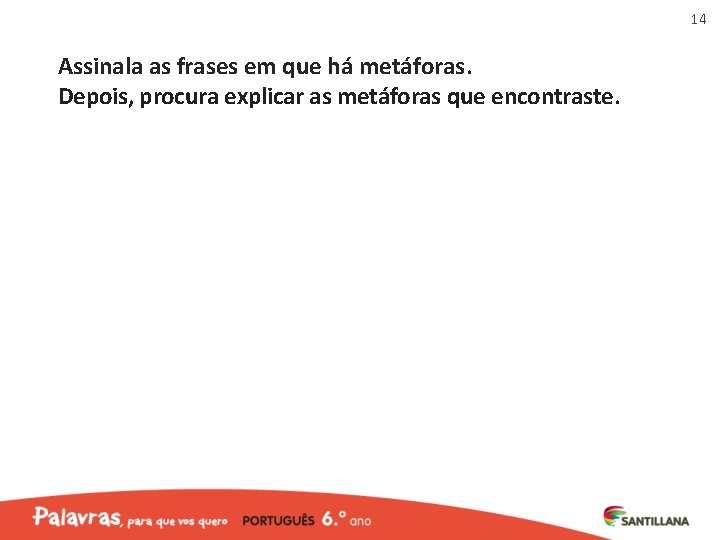 14

Assinala as frases em que há metáforas.
Depois, procura explicar as metáforas que encontraste.

Palavras, para que vos quero PORTUGUÊS 6.º ano

SANTILLANA